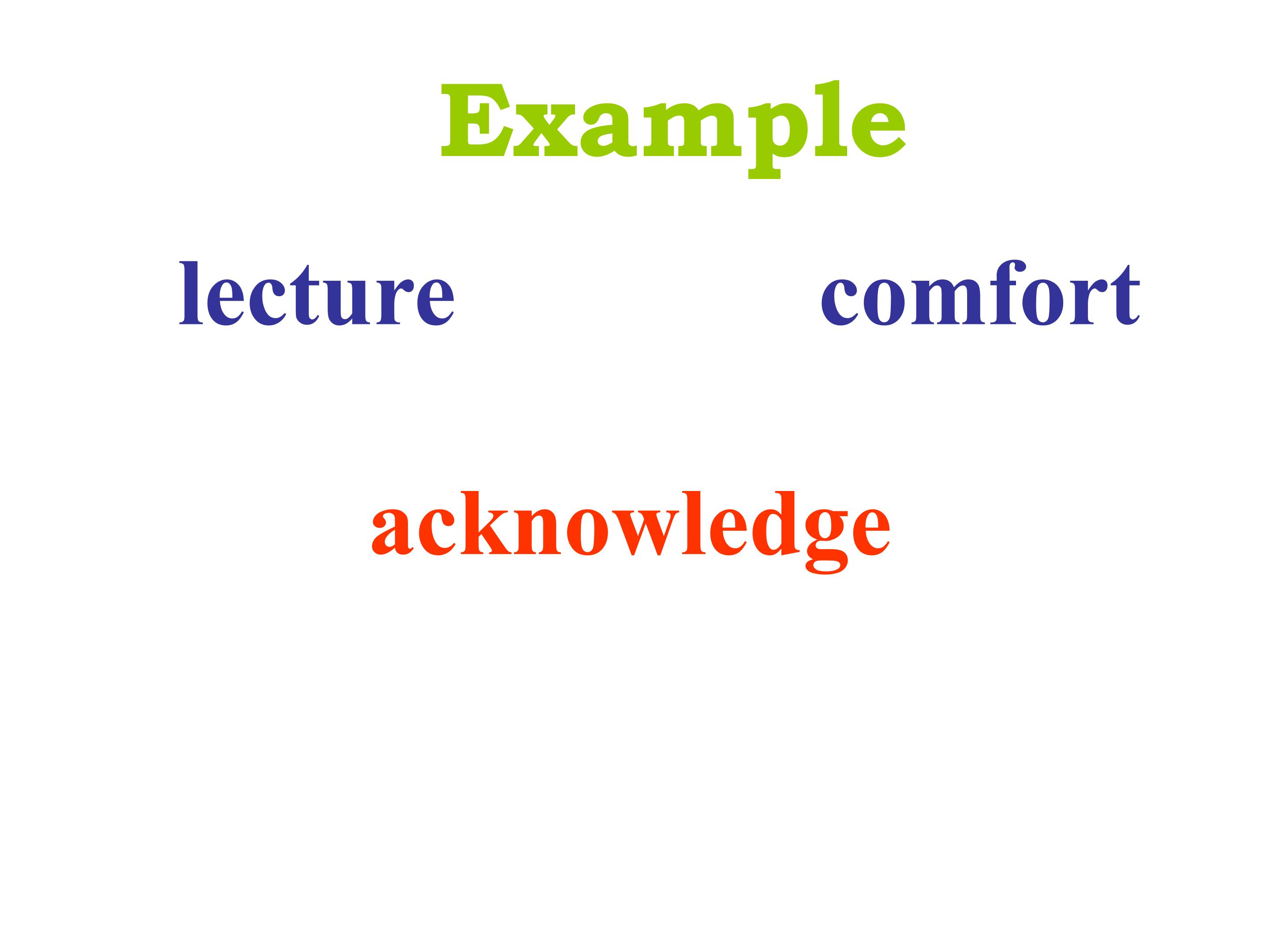 Example

lecture

comfort

acknowledge